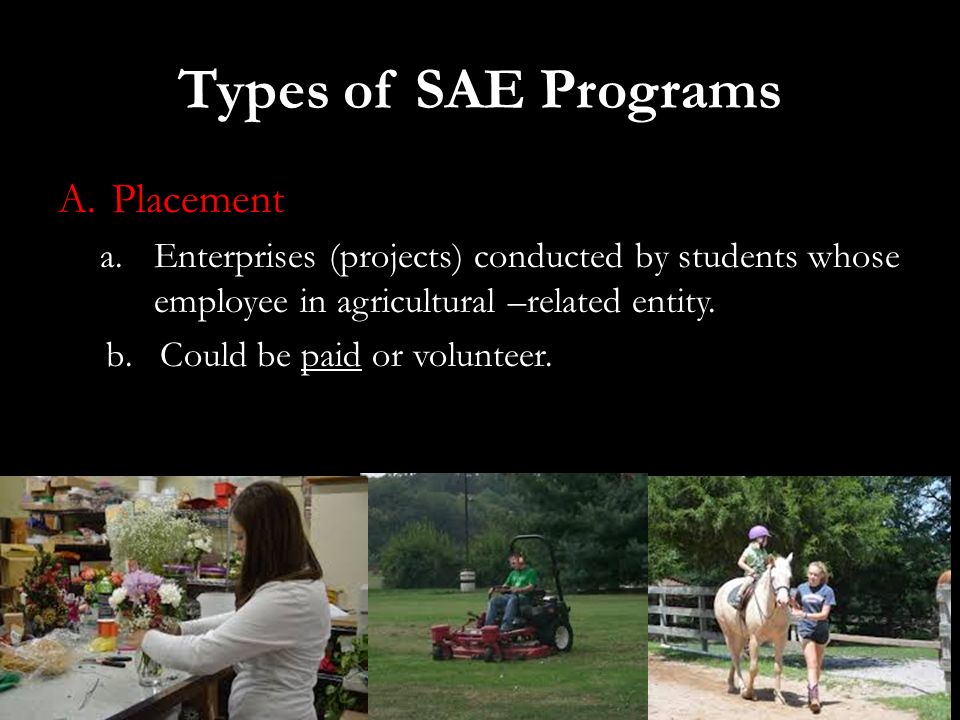 Types of SAE Programs

A. Placement

a. Enterprises (projects) conducted by students whose employee in agricultural –related entity.

b. Could be paid or volunteer.